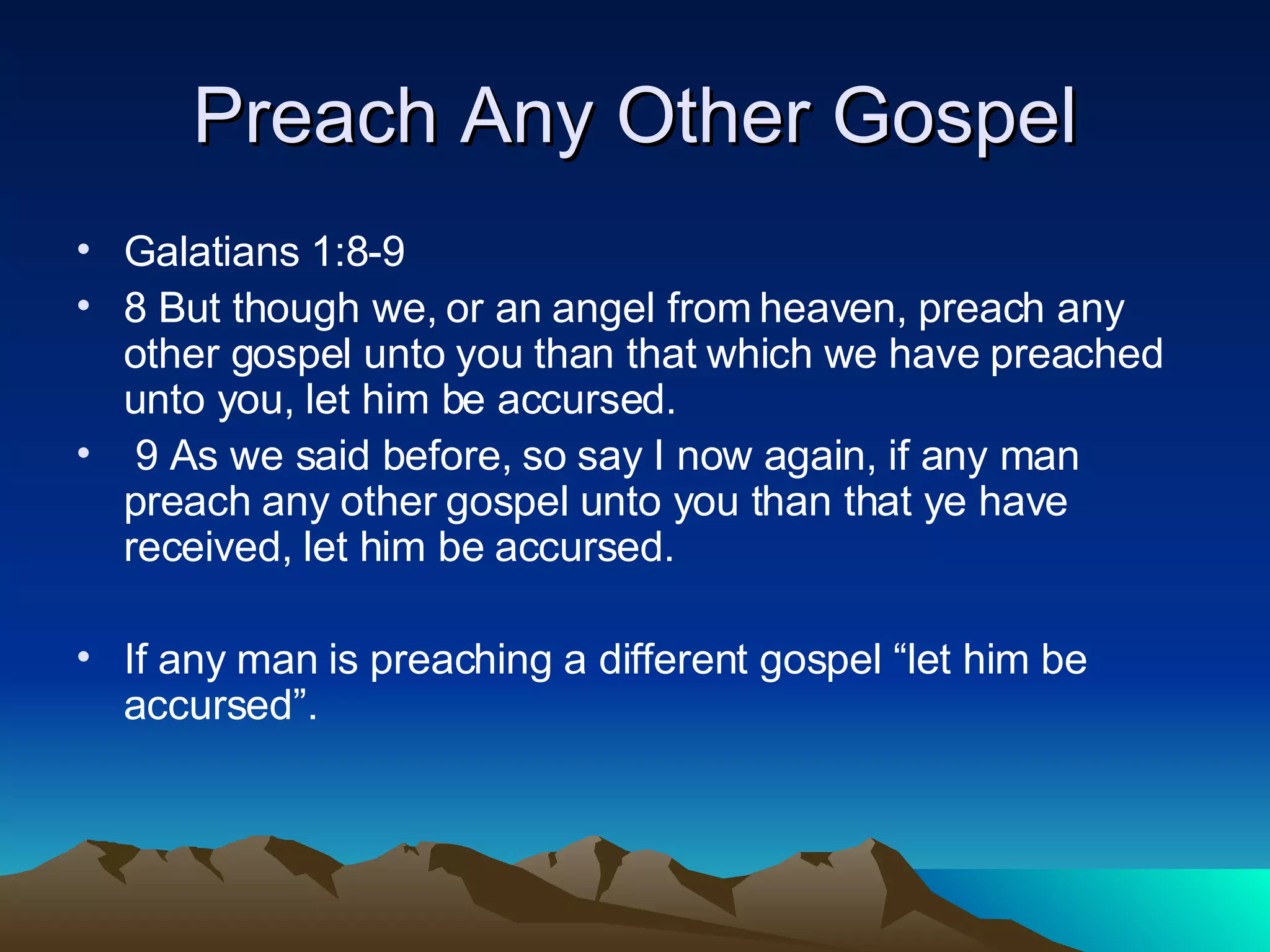 Preach Any Other Gospel

• Galatians 1:8-9
• 8 But though we, or an angel from heaven, preach any other gospel unto you than that which we have preached unto you, let him be accursed.
• 9 As we said before, so say I now again, if any man preach any other gospel unto you than that ye have received, let him be accursed.

• If any man is preaching a different gospel “let him be accursed”.